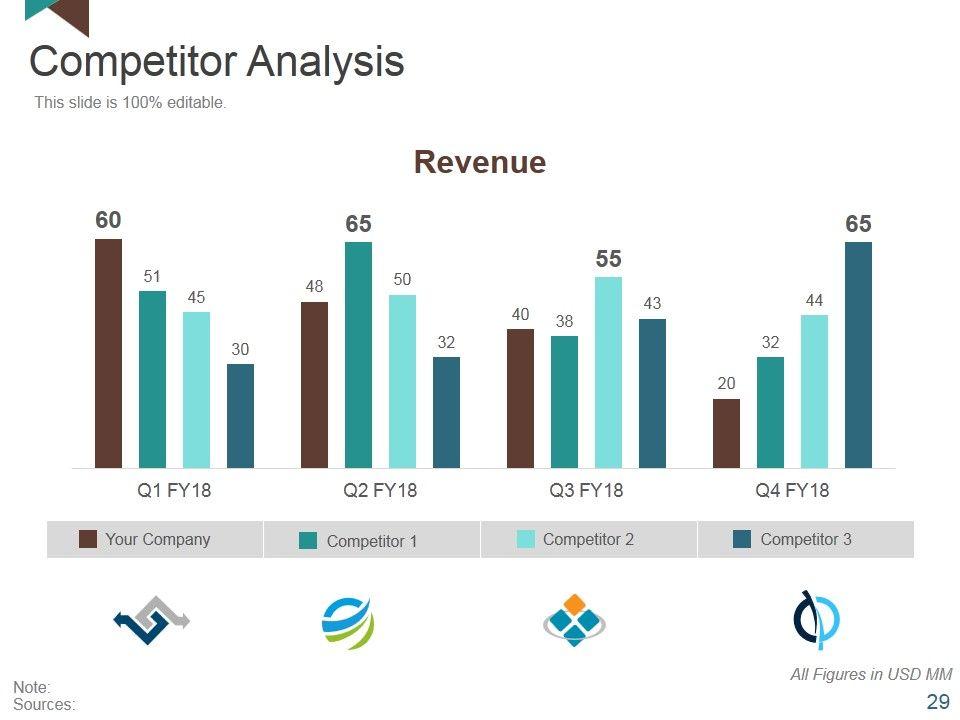 Competitor Analysis

This slide is 100% editable.

Revenue

60 51 45 30

48 65 50 32

40 38 55 43

20 32 44 65

Q1 FY18 Q2 FY18 Q3 FY18 Q4 FY18

Your Company Competitor 1 Competitor 2 Competitor 3

All Figures in USD MM

Note:
Sources:

29